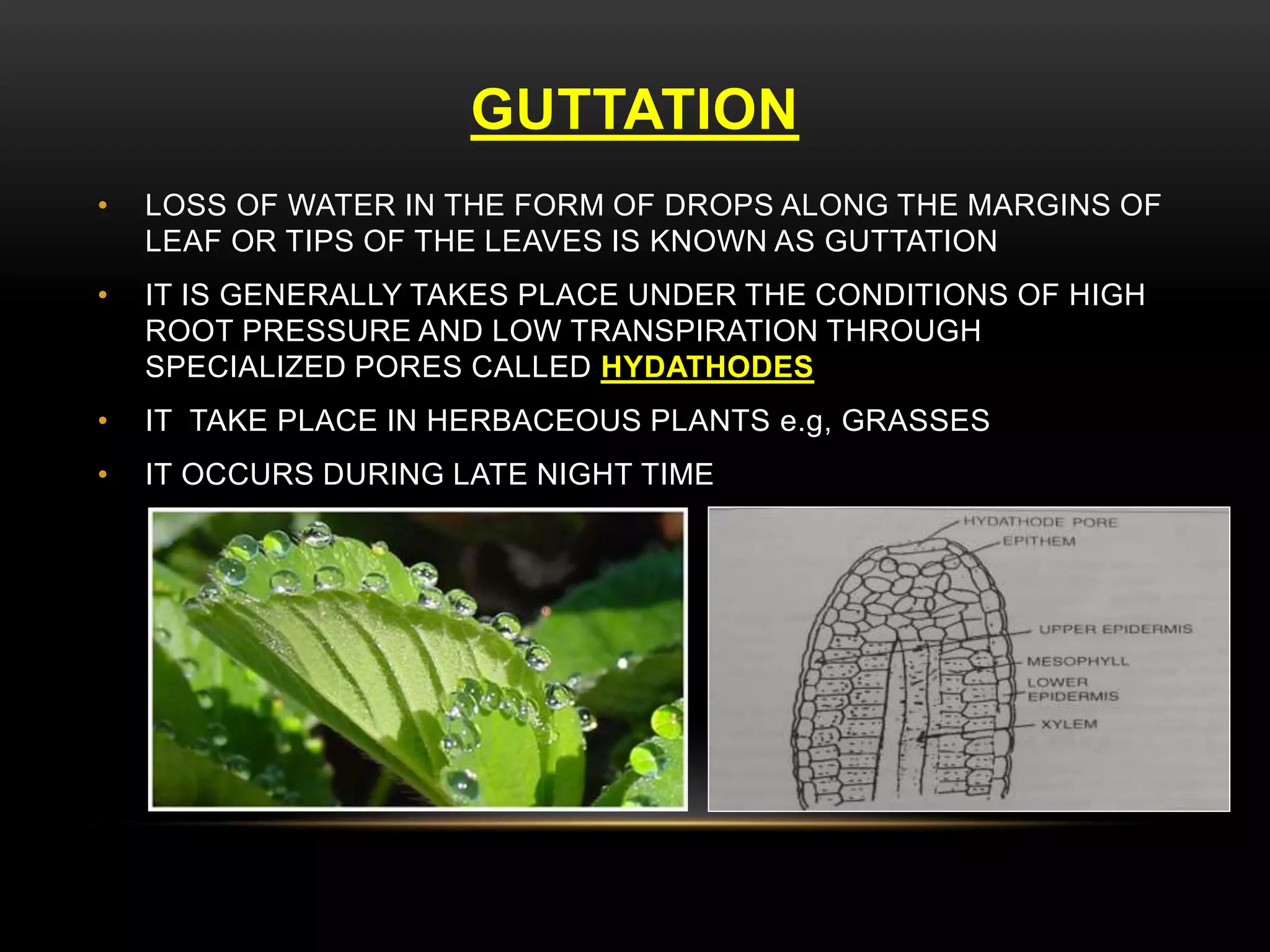 GUTTATION

• LOSS OF WATER IN THE FORM OF DROPS ALONG THE MARGINS OF LEAF OR TIPS OF THE LEAVES IS KNOWN AS GUTTATION

• IT IS GENERALLY TAKES PLACE UNDER THE CONDITIONS OF HIGH ROOT PRESSURE AND LOW TRANSPIRATION THROUGH SPECIALIZED PORES CALLED HYDATHODES

• IT TAKE PLACE IN HERBACEOUS PLANTS e.g, GRASSES

• IT OCCURS DURING LATE NIGHT TIME

HYDATHODE PORE
EPITHEM
UPPER EPIDERMIS
MESOPHYLL
LOWER EPIDERMIS
XYLEM